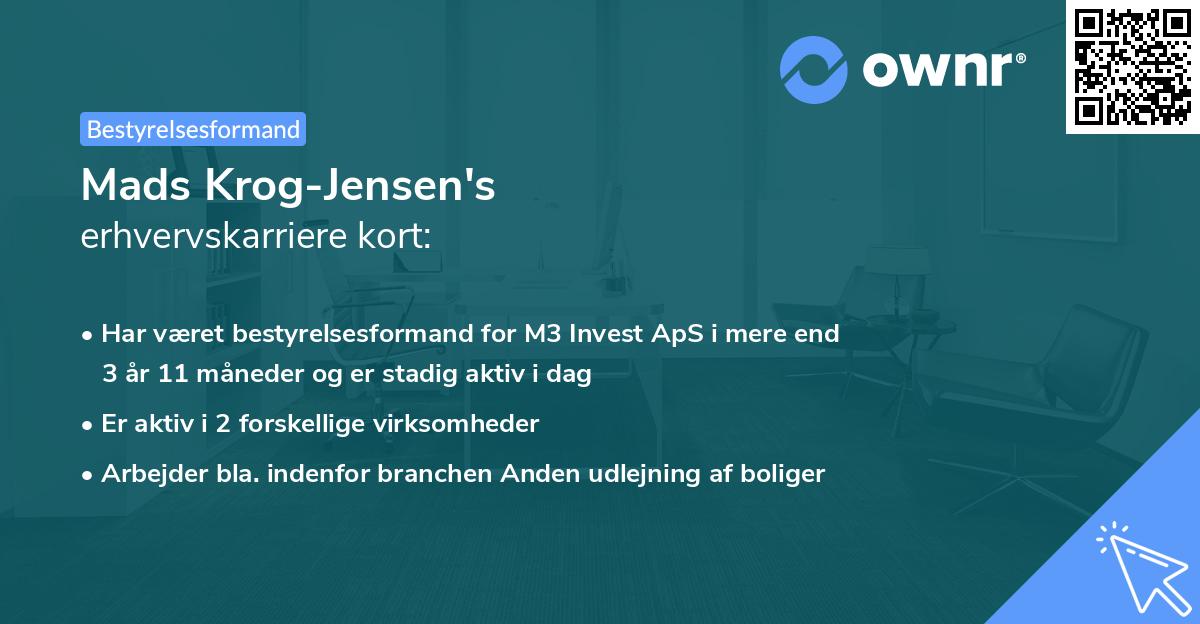 ownr®

Bestyrelsesformand

Mads Krog-Jensen's
erhvervskarriere kort:

• Har været bestyrelsesformand for M3 Invest ApS i mere end 3 år 11 måneder og er stadig aktiv i dag

• Er aktiv i 2 forskellige virksomheder

• Arbejder bla. indenfor branchen Anden udlejning af boliger